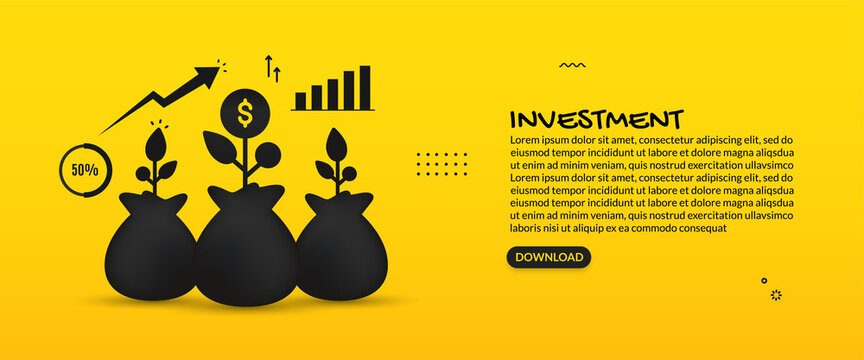 50%

$

INVESTMENT

Lorem ipsum dolor sit amet, consectetur adipiscing elit, sed do eiusmod tempor incididunt ut labore et dolore magna aliqsdua ut enim ad minim veniam, quis nostrud exercitation ullavsimco Lorem ipsum dolor sit amet, consectetur adipiscing elit, sed do eiusmod tempor incididunt ut labore et dolore magna aliqsdua eiusmod tempor incididunt ut labore et dolore magna aliqsdua ut enim ad minim veniam, quis nostrud exercitation ullavsimco laboris nisi ut aliquip ex ea commodo consequat

DOWNLOAD